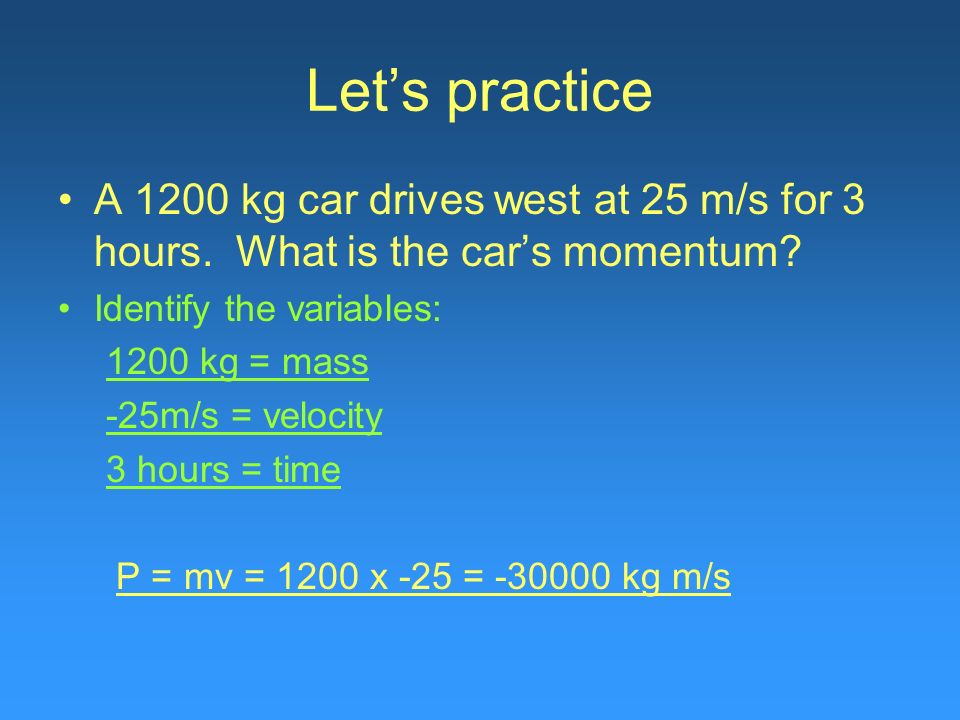 Let’s practice

• A 1200 kg car drives west at 25 m/s for 3 hours. What is the car’s momentum?

• Identify the variables:

1200 kg = mass

-25m/s = velocity

3 hours = time

P = mv = 1200 x -25 = -30000 kg m/s